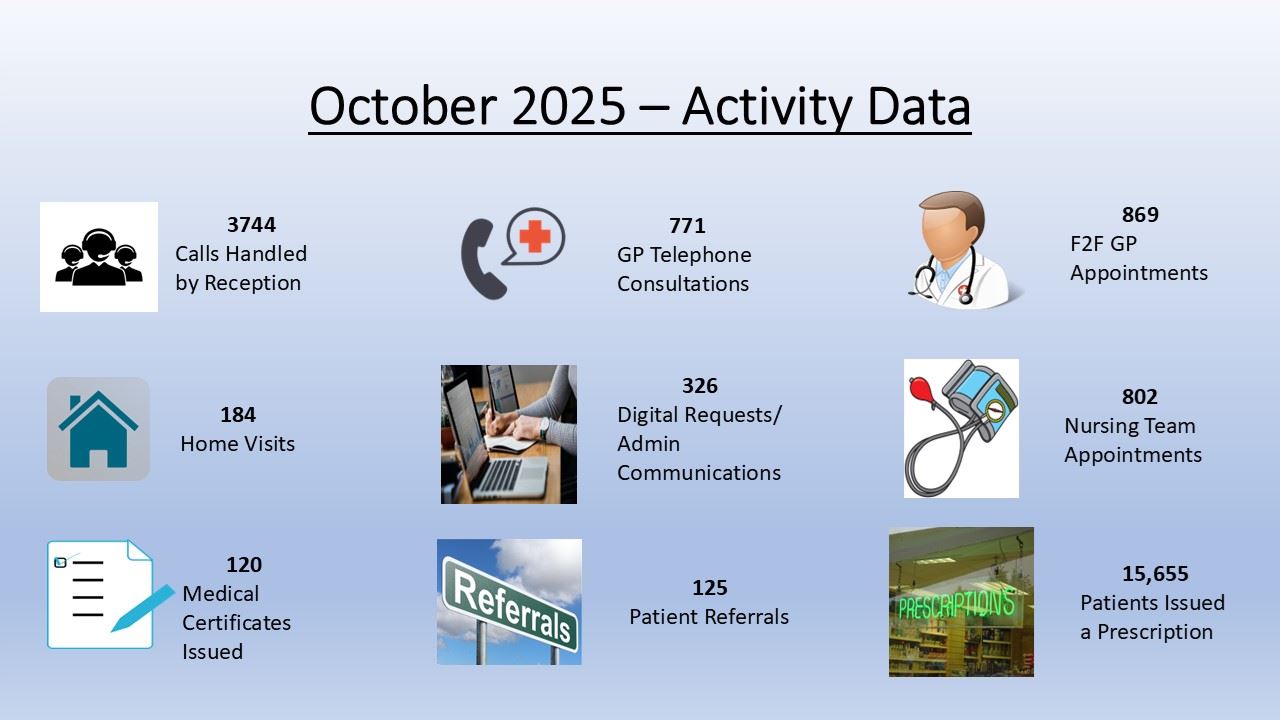 October 2025 – Activity Data

3744
Calls Handled by Reception

771
GP Telephone Consultations

869
F2F GP Appointments

184
Home Visits

326
Digital Requests/ Admin Communications

802
Nursing Team Appointments

120
Medical Certificates Issued

Referrals

125
Patient Referrals

PRESCRIPTIONS

15,655
Patients Issued a Prescription